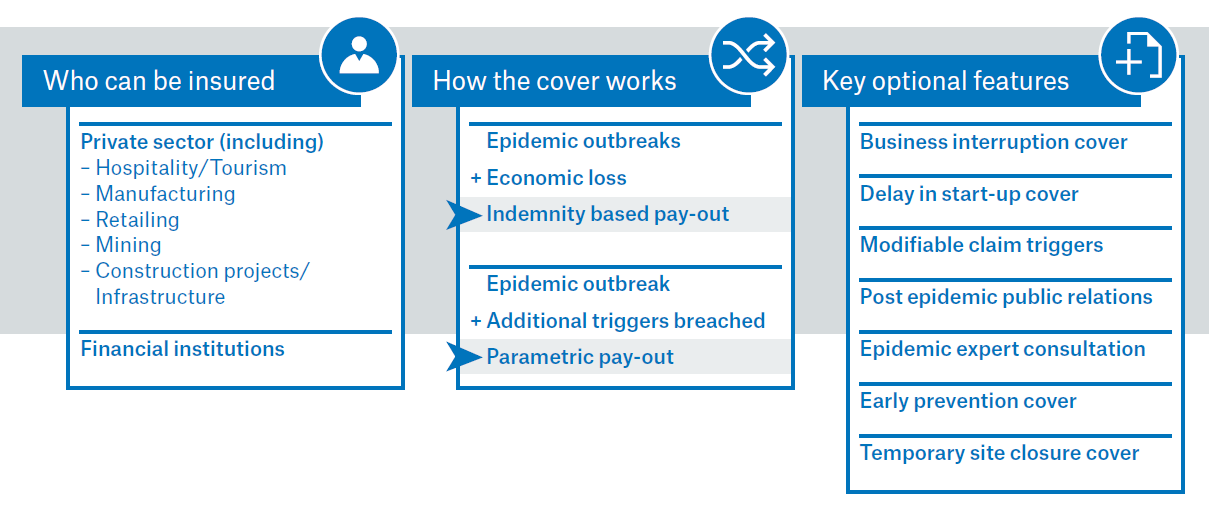 Who can be insured

Private sector (including)
– Hospitality/Tourism
– Manufacturing
– Retailing
– Mining
– Construction projects/ Infrastructure

Financial institutions

How the cover works

Epidemic outbreaks
+ Economic loss
Indemnity based pay-out

Epidemic outbreak
+ Additional triggers breached
Parametric pay-out

Key optional features

Business interruption cover

Delay in start-up cover

Modifiable claim triggers

Post epidemic public relations

Epidemic expert consultation

Early prevention cover

Temporary site closure cover